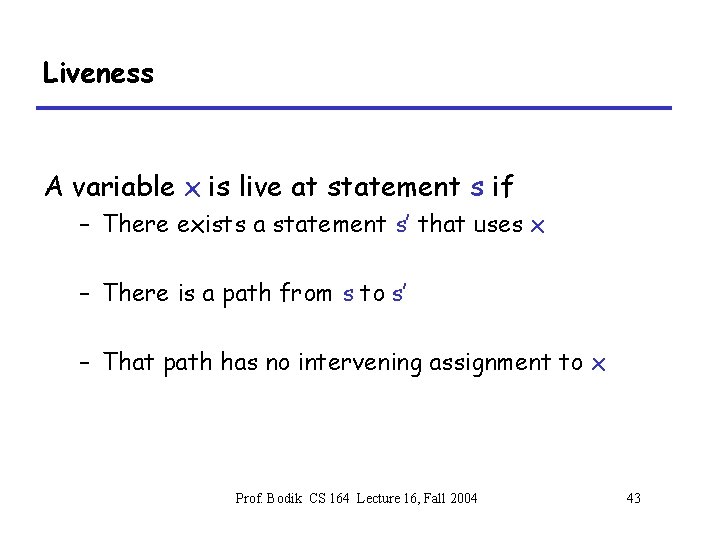 Liveness

A variable x is live at statement s if

– There exists a statement s' that uses x

– There is a path from s to s'

– That path has no intervening assignment to x

Prof. Bodik CS 164 Lecture 16, Fall 2004

43